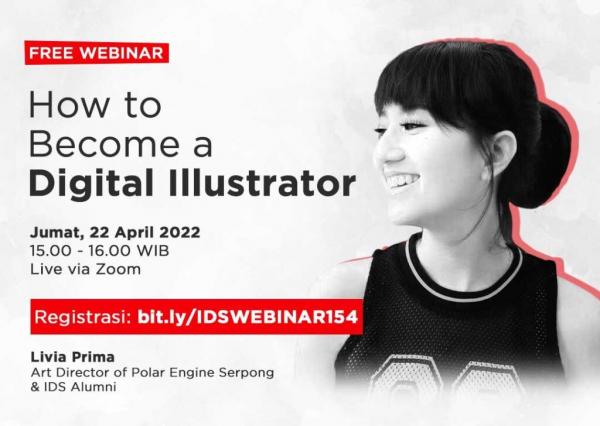 FREE WEBINAR

How to Become a Digital Illustrator

Jumat, 22 April 2022
15.00 - 16.00 WIB
Live via Zoom

Registrasi: bit.ly/IDSWEBINAR154

Livia Prima
Art Director of Polar Engine Serpong & IDS Alumni